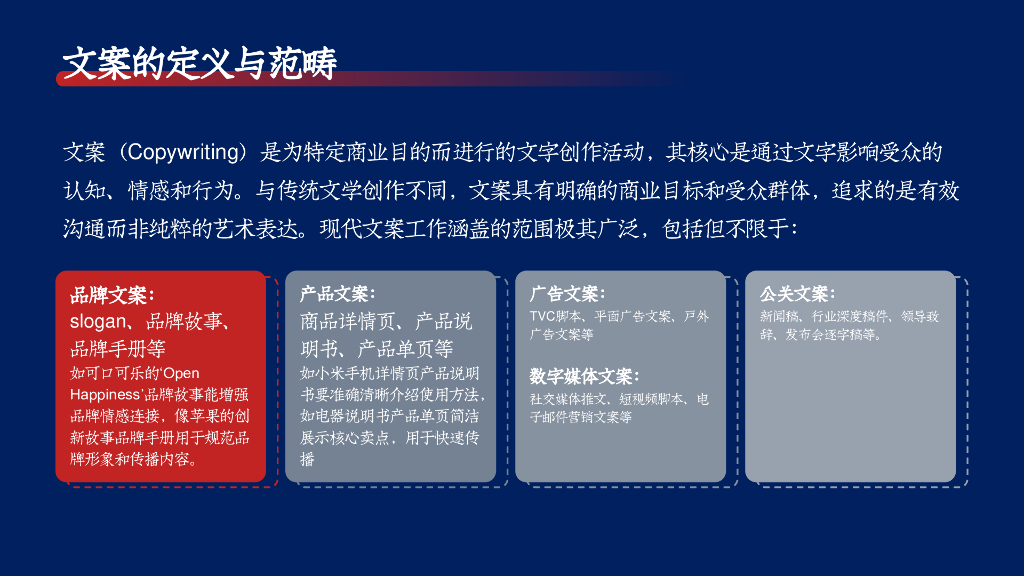 文案的定义与范畴

文案（Copywriting）是为特定商业目的而进行的文字创作活动，其核心是通过文字影响受众的认知、情感和行为。与传统文学创作不同，文案具有明确的商业目标和受众群体，追求的是有效沟通而非纯粹的艺术表达。现代文案工作涵盖的范围极其广泛，包括但不限于：

品牌文案：
slogan、品牌故事、品牌手册等
如可口可乐的'Open Happiness'品牌故事能增强品牌情感连接，像苹果的创新故事品牌手册用于规范品牌形象和传播内容。

产品文案：
商品详情页、产品说明书、产品单页等
如小米手机详情页产品说明书要准确清晰介绍使用方法，如电器说明书产品单页简洁展示核心卖点，用于快速传播

广告文案：
TVC脚本、平面广告文案、户外广告文案等

数字媒体文案：
社交媒体推文、短视频脚本、电子邮件营销文案等

公关文案：
新闻稿、行业深度稿件、领导致辞、发布会逐字稿等。